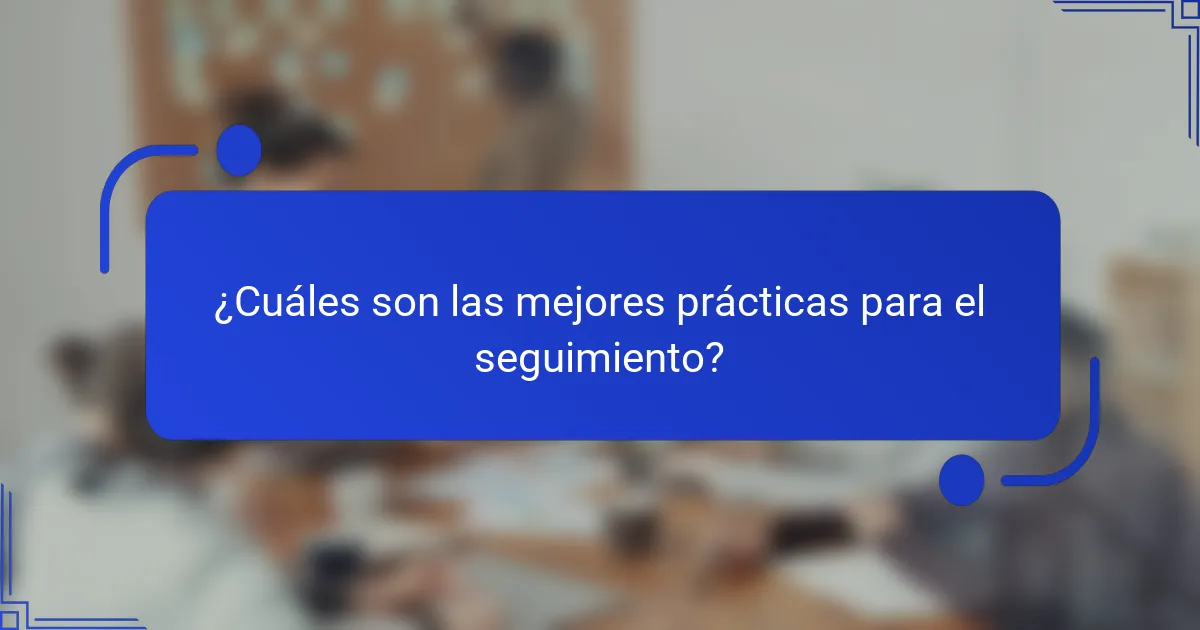 ¿Cuáles son las mejores prácticas para el seguimiento?